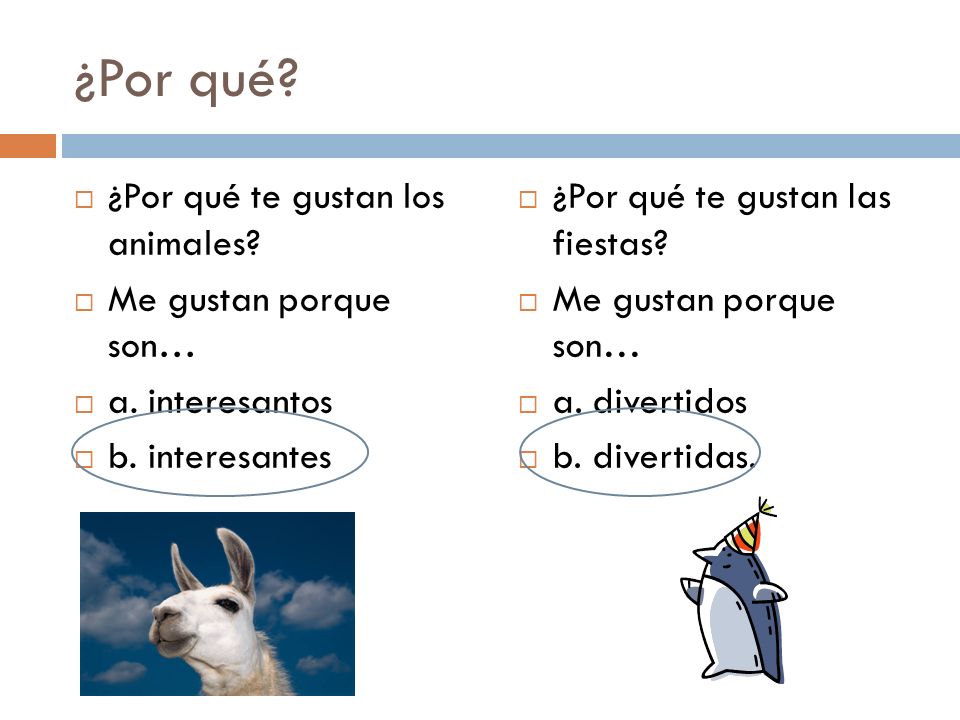 ¿Por qué?

¿Por qué te gustan los animales?

Me gustan porque son…

a. interesantos

b. interesantes

¿Por qué te gustan las fiestas?

Me gustan porque son…

a. divertidos

b. divertidas.